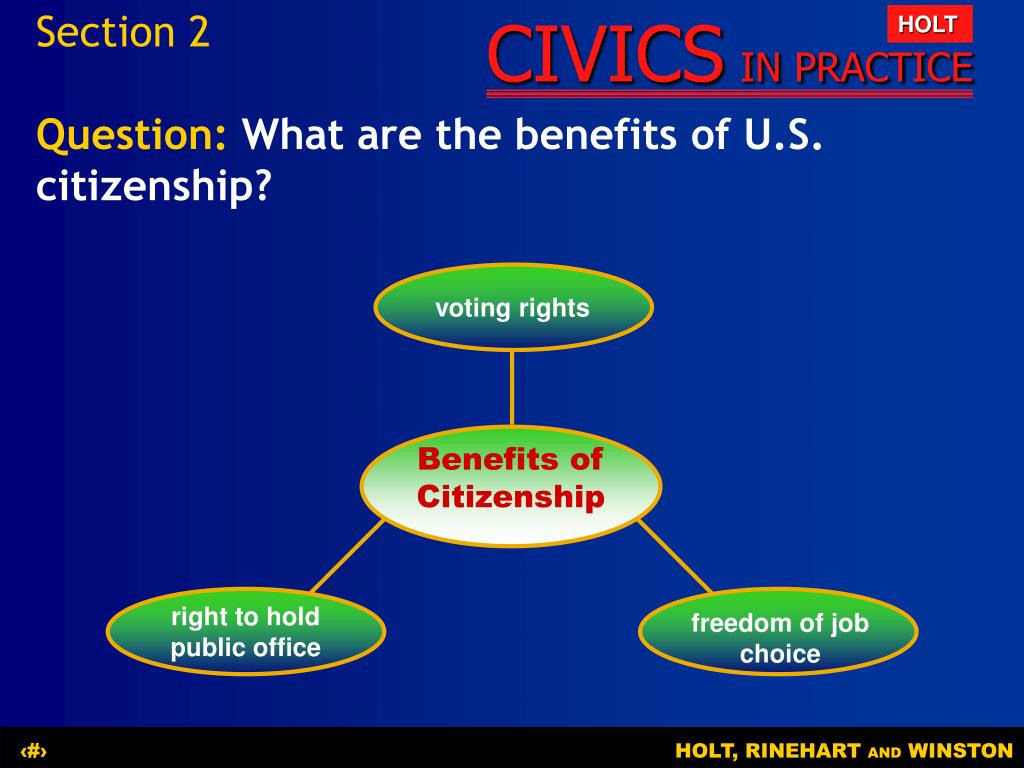 Section 2

HOLT

CIVICS IN PRACTICE

Question: What are the benefits of U.S. citizenship?

voting rights

Benefits of Citizenship

right to hold public office

freedom of job choice

‹#›

HOLT, RINEHART AND WINSTON